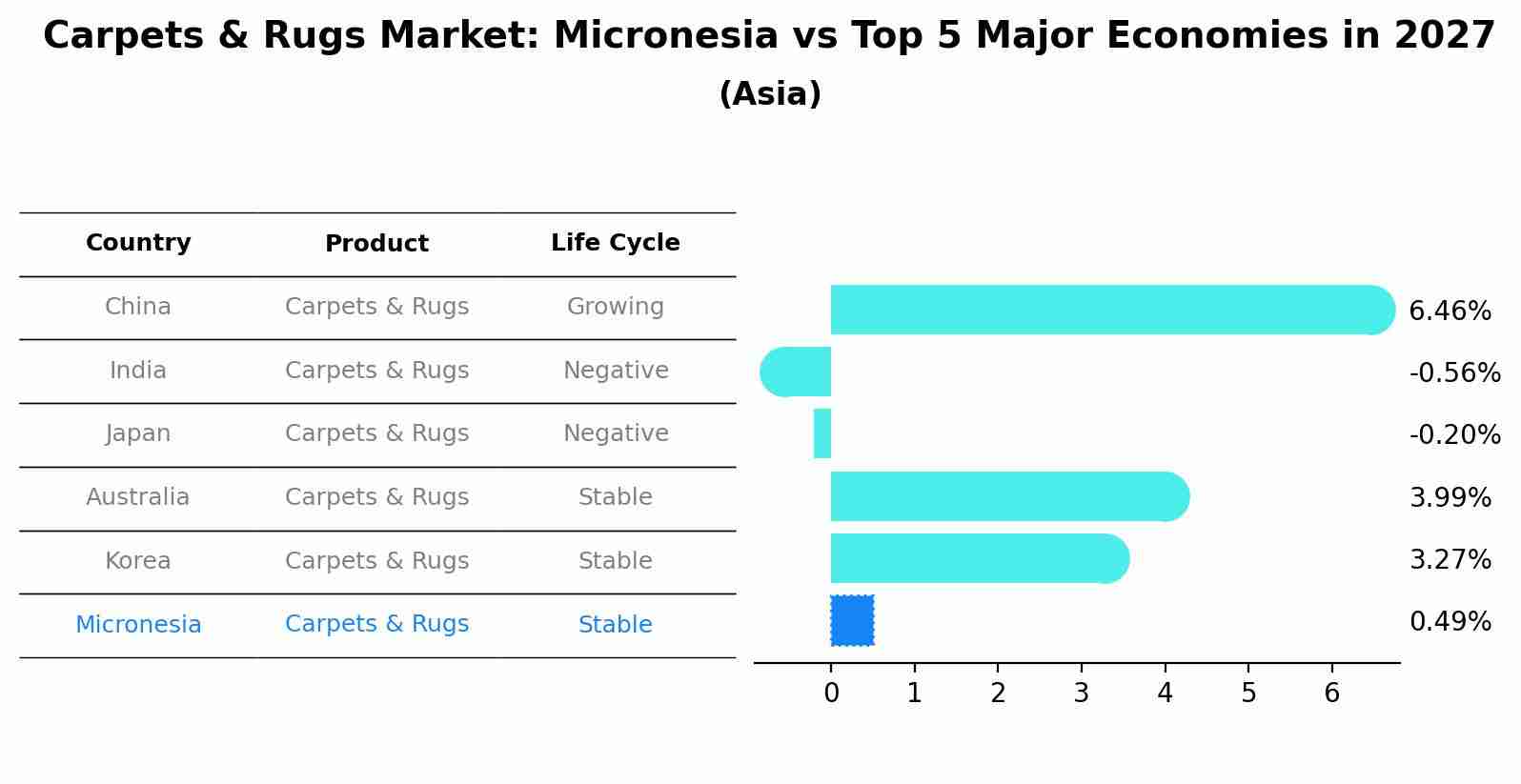 Carpets & Rugs Market: Micronesia vs Top 5 Major Economies in 2027
(Asia)

| Country | Product | Life Cycle |
|---|---|---|
| China | Carpets & Rugs | Growing |
| India | Carpets & Rugs | Negative |
| Japan | Carpets & Rugs | Negative |
| Australia | Carpets & Rugs | Stable |
| Korea | Carpets & Rugs | Stable |
| Micronesia | Carpets & Rugs | Stable |

6.46%
-0.56%
-0.20%
3.99%
3.27%
0.49%

0 1 2 3 4 5 6